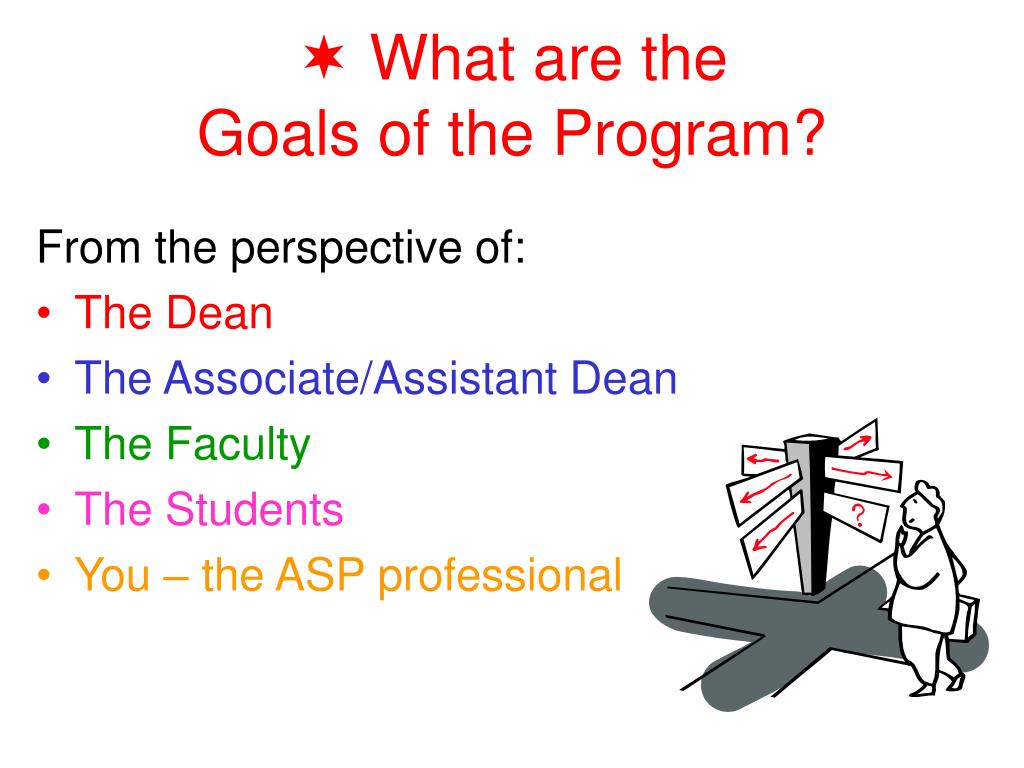 ✶ What are the Goals of the Program?

From the perspective of:
• The Dean
• The Associate/Assistant Dean
• The Faculty
• The Students
• You – the ASP professional

?